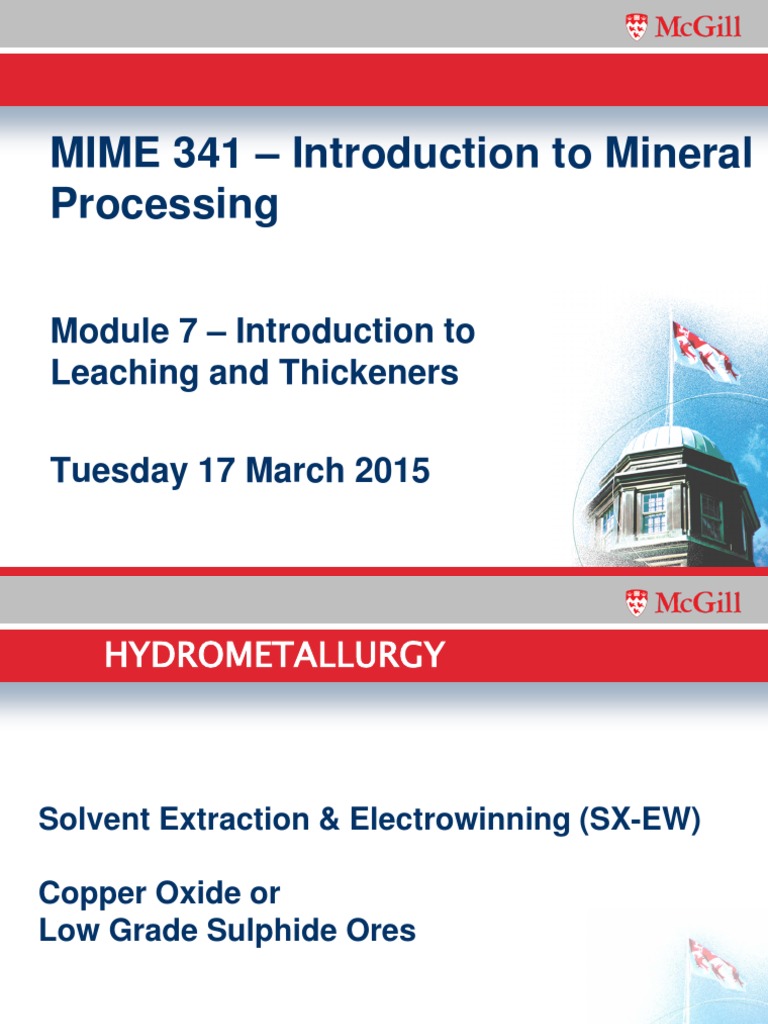 McGill

MIME 341 – Introduction to Mineral Processing

Module 7 – Introduction to Leaching and Thickeners

Tuesday 17 March 2015

McGill

HYDROMETALLURGY

Solvent Extraction & Electrowinning (SX-EW)

Copper Oxide or
Low Grade Sulphide Ores